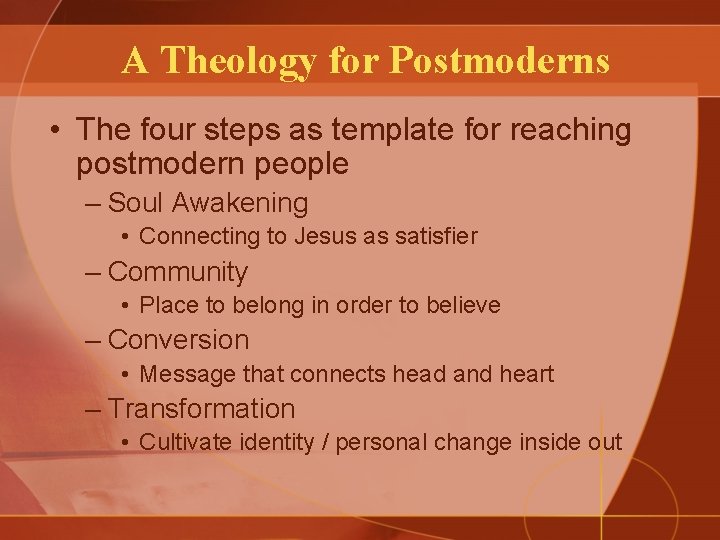 A Theology for Postmoderns

• The four steps as template for reaching postmodern people
– Soul Awakening
• Connecting to Jesus as satisfier
– Community
• Place to belong in order to believe
– Conversion
• Message that connects head and heart
– Transformation
• Cultivate identity / personal change inside out